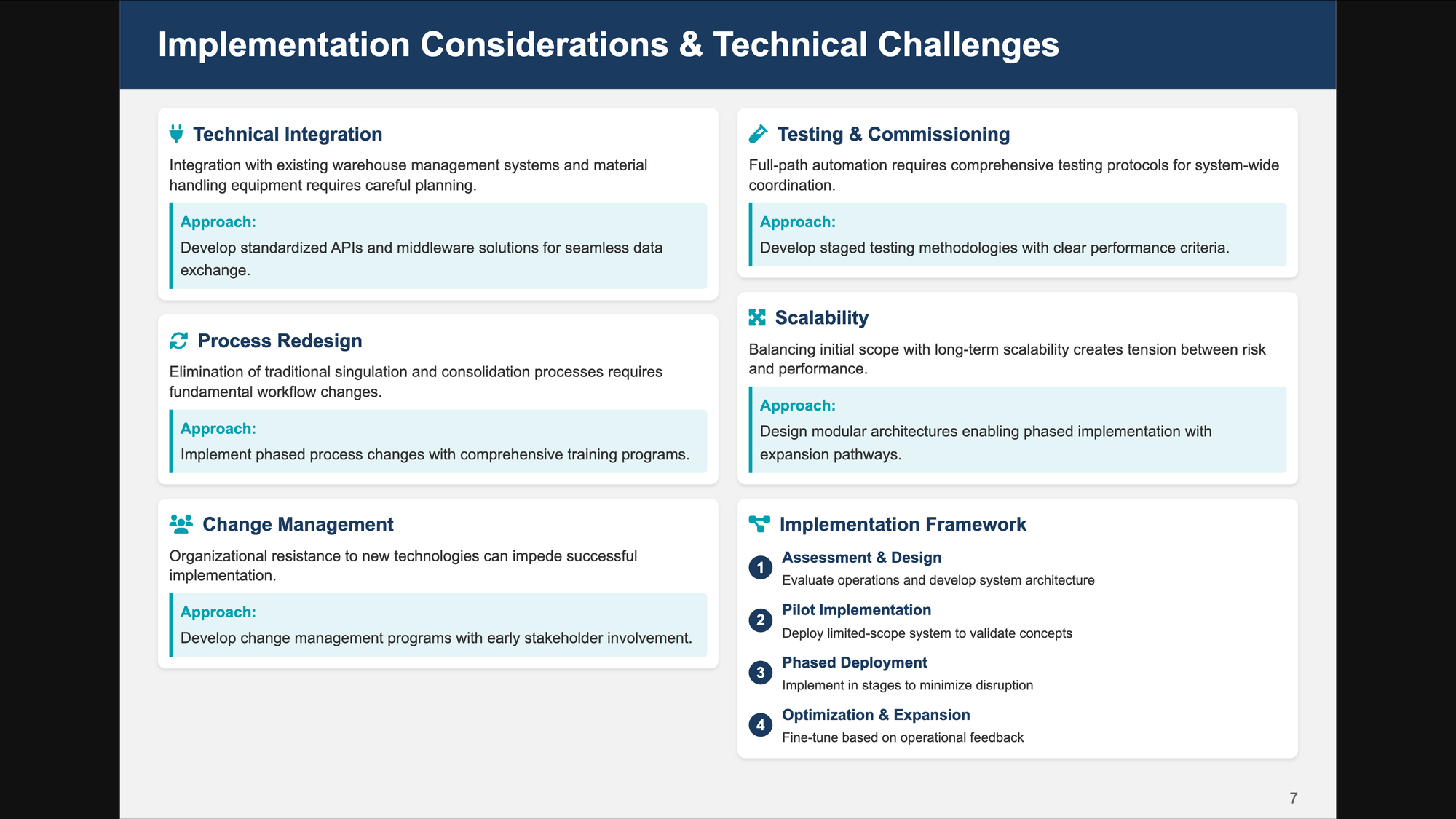 Implementation Considerations & Technical Challenges

Technical Integration

Integration with existing warehouse management systems and material handling equipment requires careful planning.

Approach:
Develop standardized APIs and middleware solutions for seamless data exchange.

Process Redesign

Elimination of traditional singulation and consolidation processes requires fundamental workflow changes.

Approach:
Implement phased process changes with comprehensive training programs.

Change Management

Organizational resistance to new technologies can impede successful implementation.

Approach:
Develop change management programs with early stakeholder involvement.

Testing & Commissioning

Full-path automation requires comprehensive testing protocols for system-wide coordination.

Approach:
Develop staged testing methodologies with clear performance criteria.

Scalability

Balancing initial scope with long-term scalability creates tension between risk and performance.

Approach:
Design modular architectures enabling phased implementation with expansion pathways.

Implementation Framework

1 Assessment & Design
Evaluate operations and develop system architecture

2 Pilot Implementation
Deploy limited-scope system to validate concepts

3 Phased Deployment
Implement in stages to minimize disruption

4 Optimization & Expansion
Fine-tune based on operational feedback

7